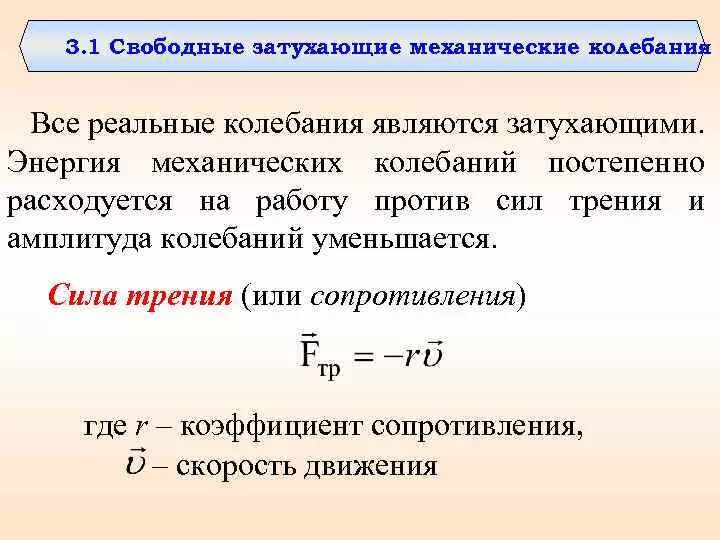 3.1 Свободные затухающие механические колебания

Все реальные колебания являются затухающими. Энергия механических колебаний постепенно расходуется на работу против сил трения и амплитуда колебаний уменьшается.

Сила трения (или сопротивления)

$\vec{F}_{тр} = -r\vec{\upsilon}$

где $r$ – коэффициент сопротивления,
$\vec{\upsilon}$ – скорость движения